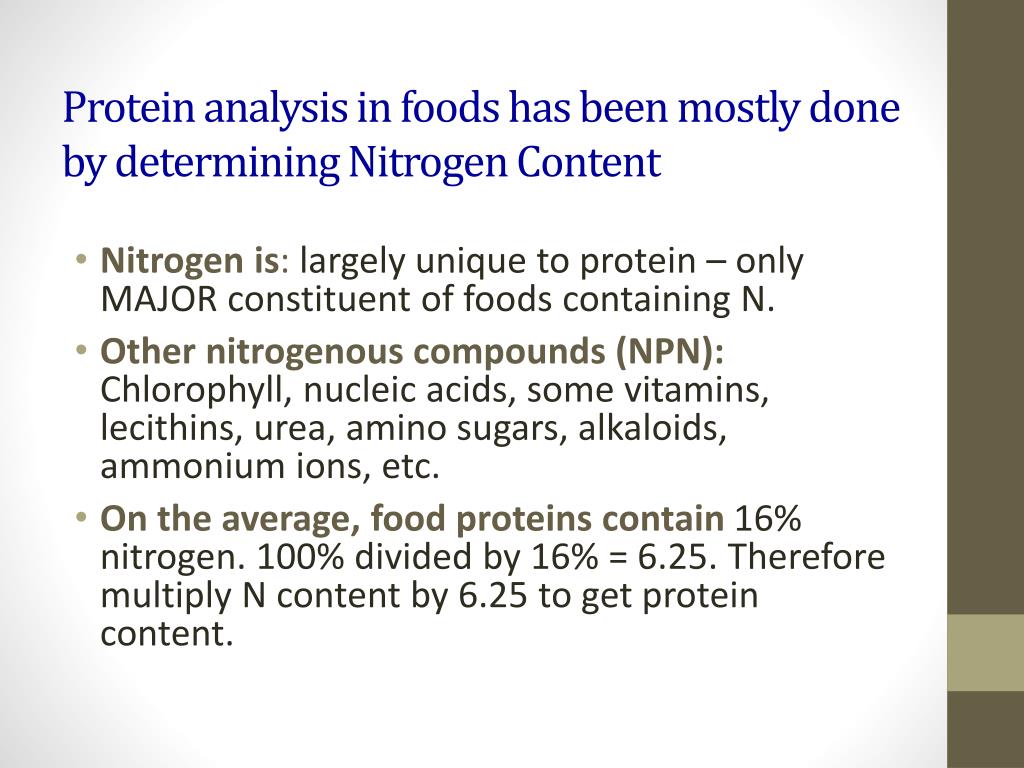 Protein analysis in foods has been mostly done by determining Nitrogen Content

• Nitrogen is: largely unique to protein – only MAJOR constituent of foods containing N.
• Other nitrogenous compounds (NPN): Chlorophyll, nucleic acids, some vitamins, lecithins, urea, amino sugars, alkaloids, ammonium ions, etc.
• On the average, food proteins contain 16% nitrogen. 100% divided by 16% = 6.25. Therefore multiply N content by 6.25 to get protein content.